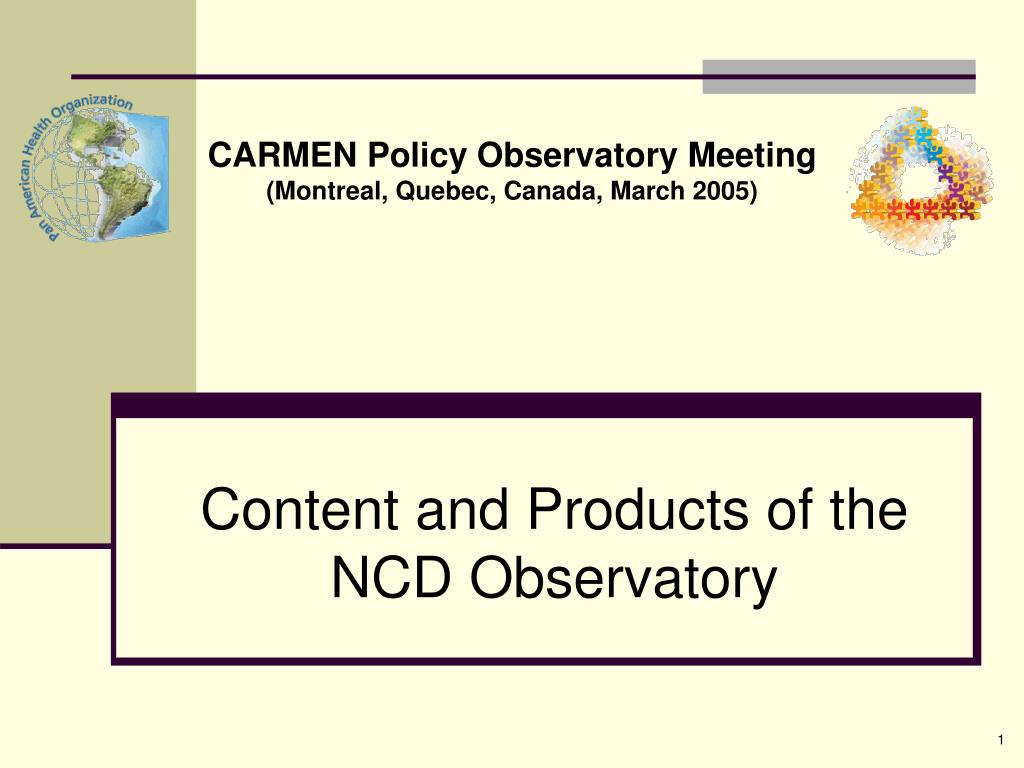 Pan American Health Organization

CARMEN Policy Observatory Meeting
(Montreal, Quebec, Canada, March 2005)

Content and Products of the NCD Observatory

1